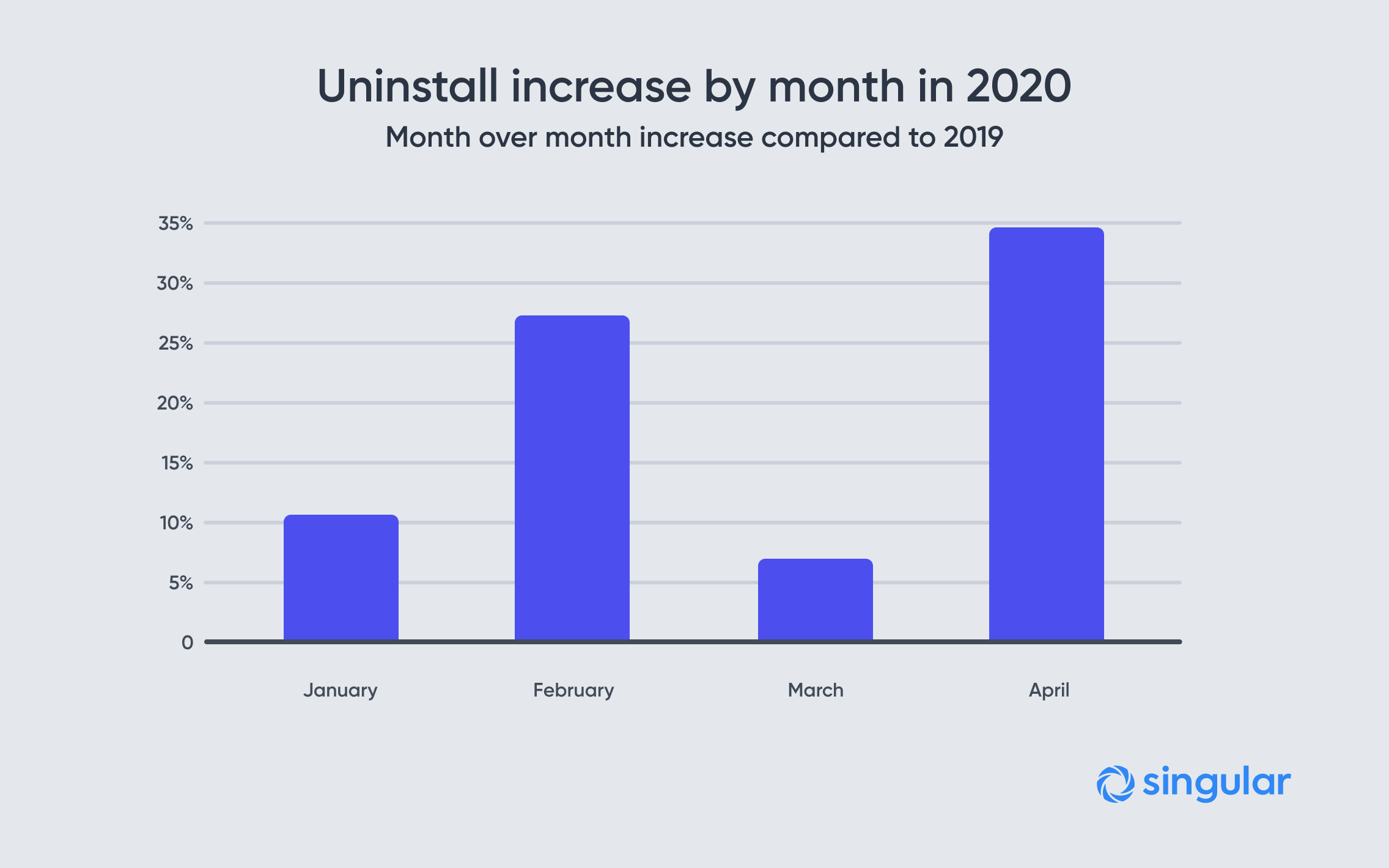 Uninstall increase by month in 2020

Month over month increase compared to 2019

35%
30%
25%
20%
15%
10%
5%
0

January
February
March
April

singular